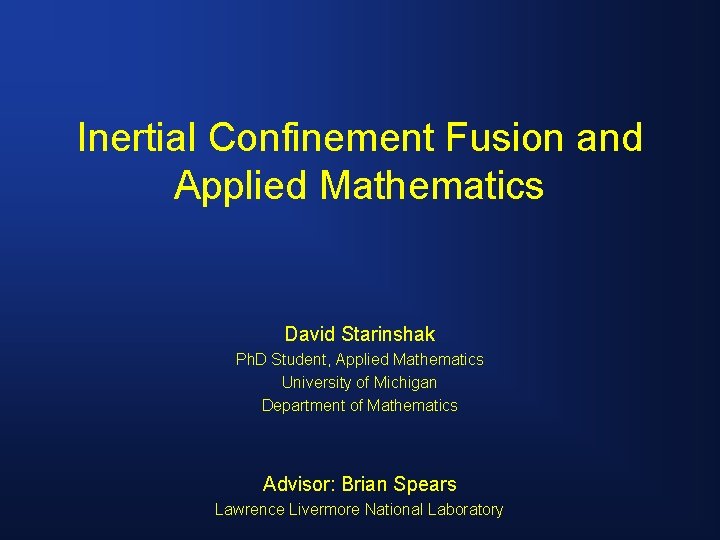 Inertial Confinement Fusion and Applied Mathematics

David Starinshak
PhD Student, Applied Mathematics
University of Michigan
Department of Mathematics

Advisor: Brian Spears
Lawrence Livermore National Laboratory